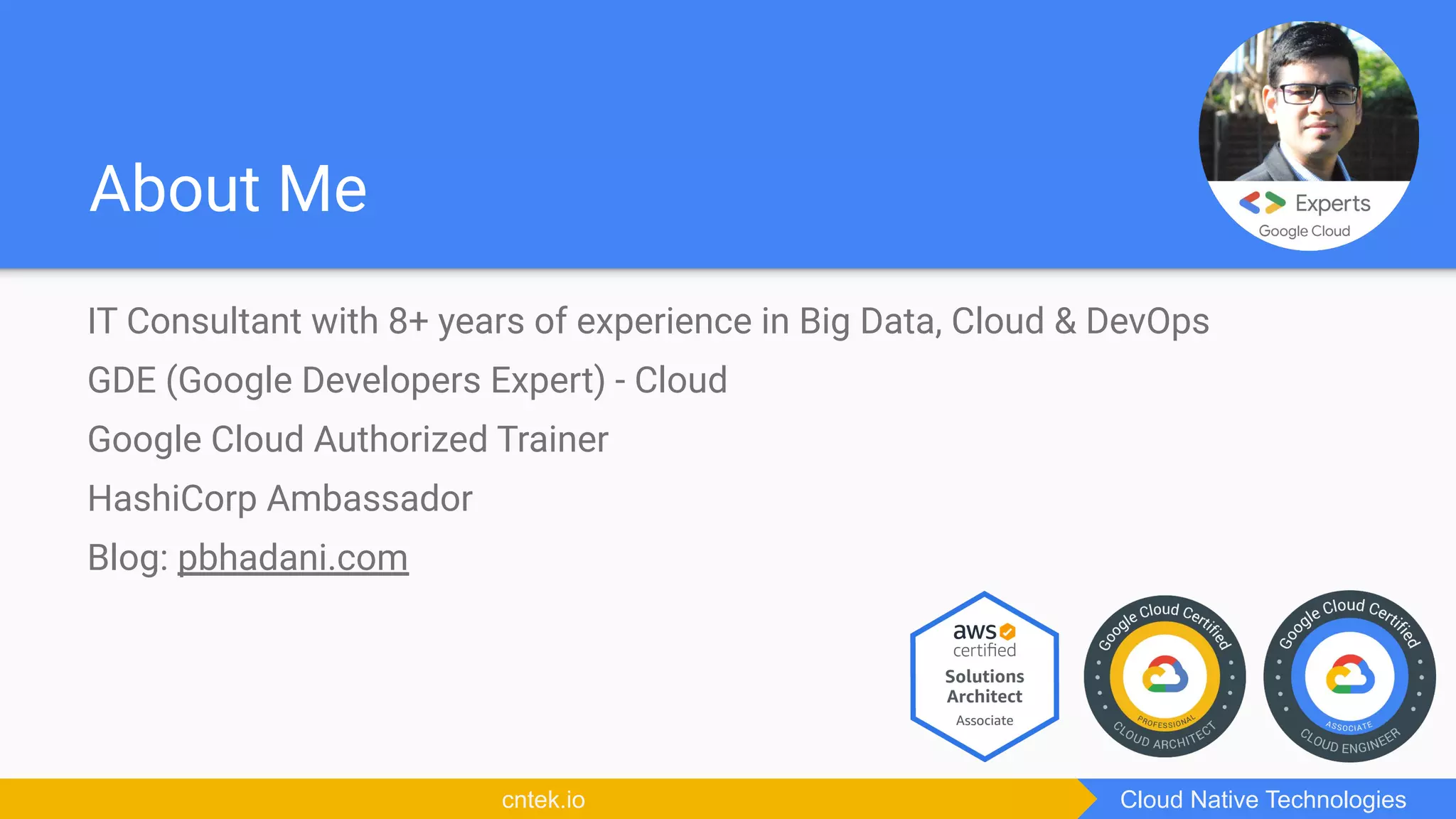 About Me

Experts
Google Cloud

IT Consultant with 8+ years of experience in Big Data, Cloud & DevOps

GDE (Google Developers Expert) - Cloud

Google Cloud Authorized Trainer

HashiCorp Ambassador

Blog: pbhadani.com

aws certified
Solutions Architect
Associate

Google Cloud Certified
PROFESSIONAL
CLOUD ARCHITECT

Google Cloud Certified
ASSOCIATE
CLOUD ENGINEER

cntek.io

Cloud Native Technologies